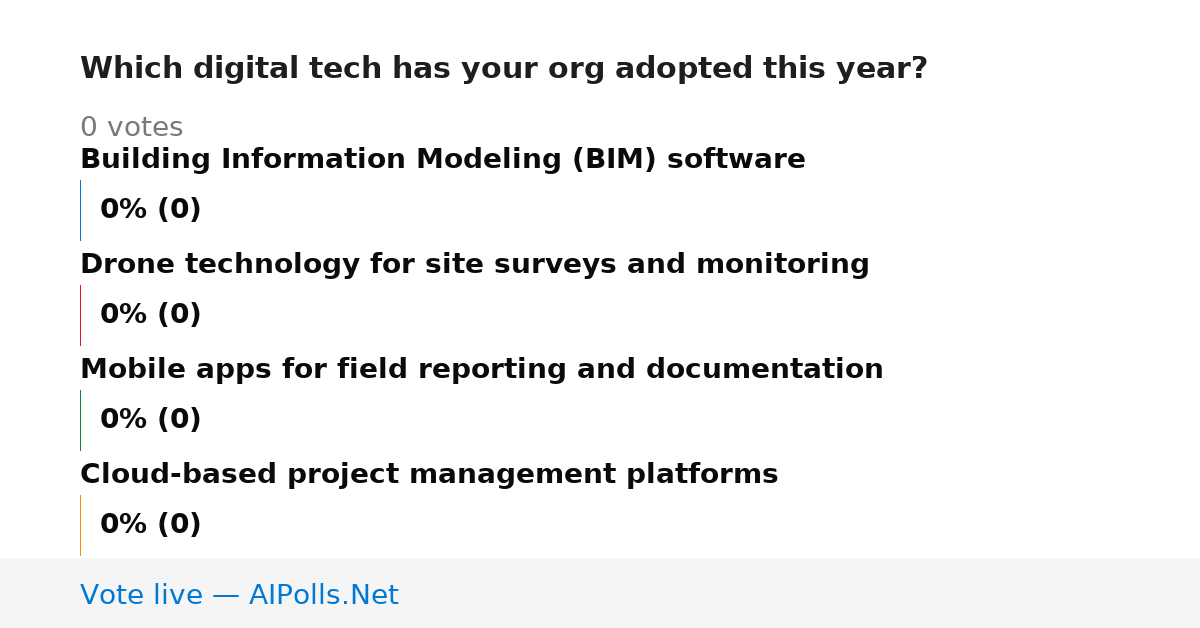 Which digital tech has your org adopted this year?

0 votes

Building Information Modeling (BIM) software

0% (0)

Drone technology for site surveys and monitoring

0% (0)

Mobile apps for field reporting and documentation

0% (0)

Cloud-based project management platforms

0% (0)

Vote live — AIPolls.Net